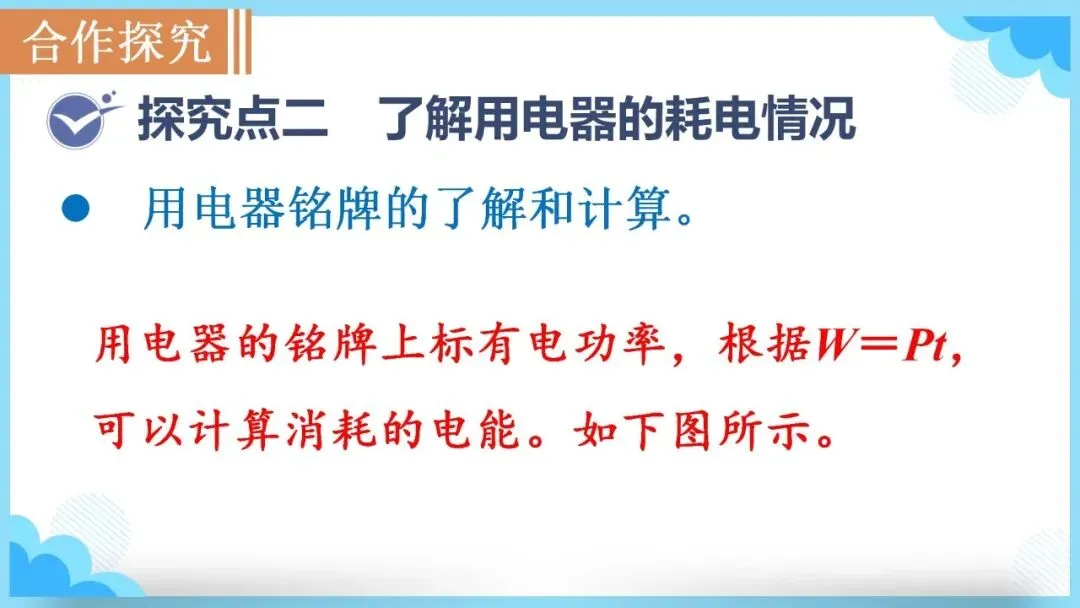 合作探究

探究点二　了解用电器的耗电情况

● 用电器铭牌的了解和计算。

用电器的铭牌上标有电功率，根据$W=Pt$，可以计算消耗的电能。如下图所示。